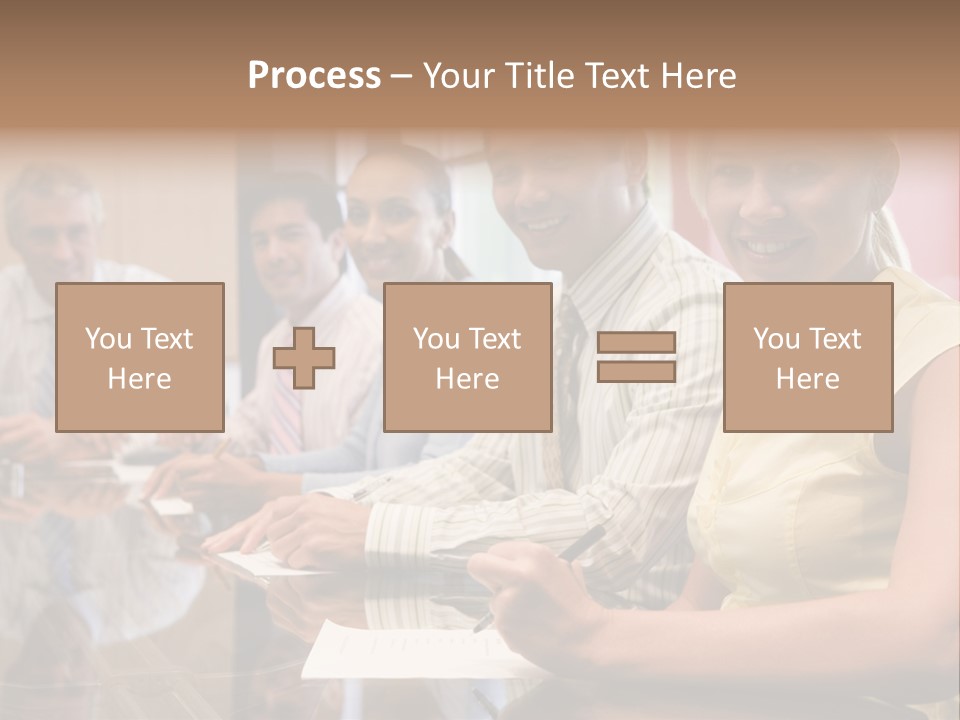 Process – Your Title Text Here

You Text Here

You Text Here

You Text Here